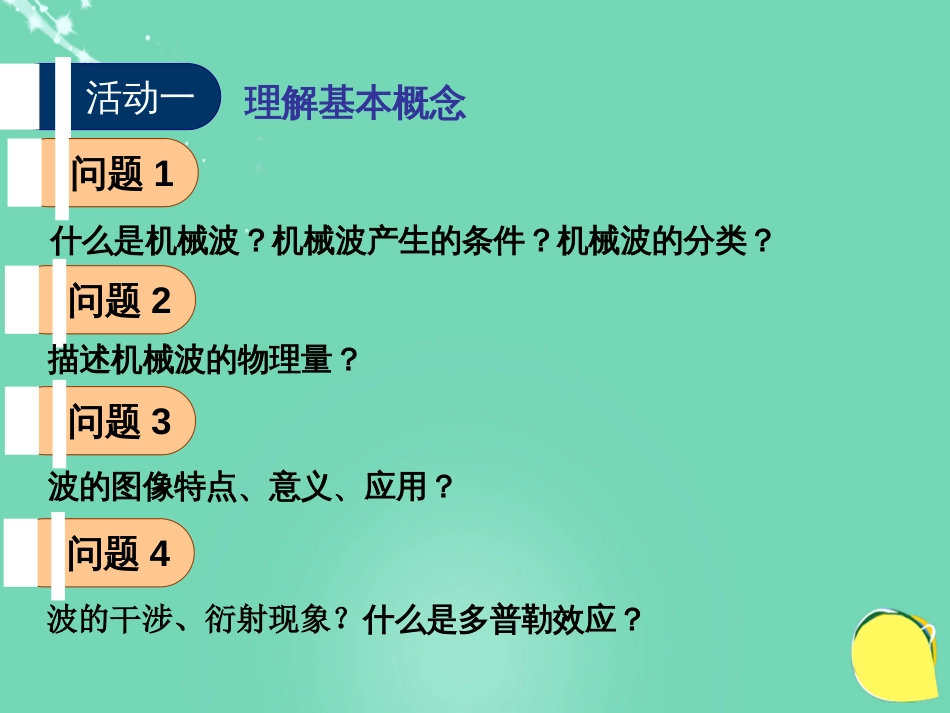 活动一 理解基本概念

问题 1

什么是机械波？机械波产生的条件？机械波的分类？

问题 2

描述机械波的物理量？

问题 3

波的图像特点、意义、应用？

问题 4

波的干涉、衍射现象？什么是多普勒效应？